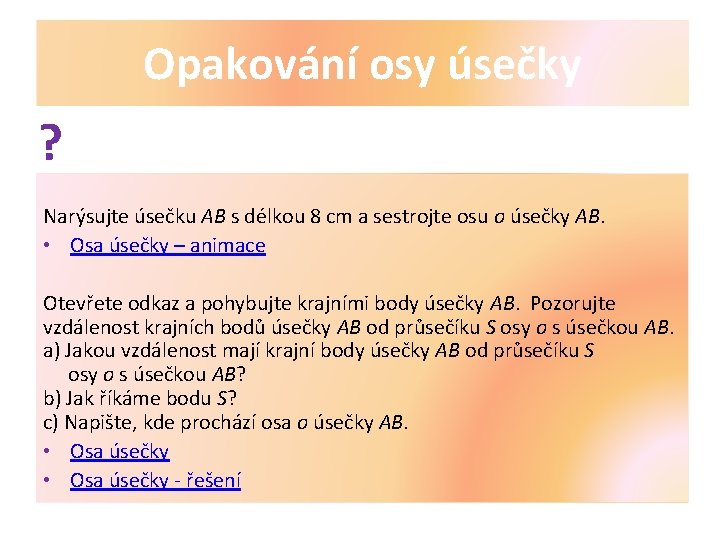 Opakování osy úsečky

?

Narýsujte úsečku $AB$ s délkou 8 cm a sestrojte osu $o$ úsečky $AB$.

• Osa úsečky – animace

Otevřete odkaz a pohybujte krajními body úsečky $AB$. Pozorujte vzdálenost krajních bodů úsečky $AB$ od průsečíku $S$ osy $o$ s úsečkou $AB$.
a) Jakou vzdálenost mají krajní body úsečky $AB$ od průsečíku $S$ osy $o$ s úsečkou $AB$?
b) Jak říkáme bodu $S$?
c) Napište, kde prochází osa $o$ úsečky $AB$.

• Osa úsečky
• Osa úsečky - řešení